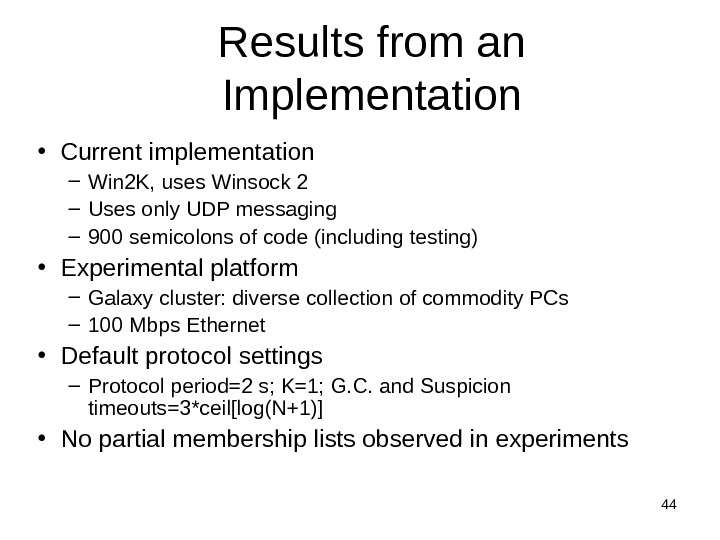 Results from an Implementation

• Current implementation
– Win2K, uses Winsock 2
– Uses only UDP messaging
– 900 semicolons of code (including testing)
• Experimental platform
– Galaxy cluster: diverse collection of commodity PCs
– 100 Mbps Ethernet
• Default protocol settings
– Protocol period=2 s; K=1; G.C. and Suspicion timeouts=3*ceil[log(N+1)]
• No partial membership lists observed in experiments

44